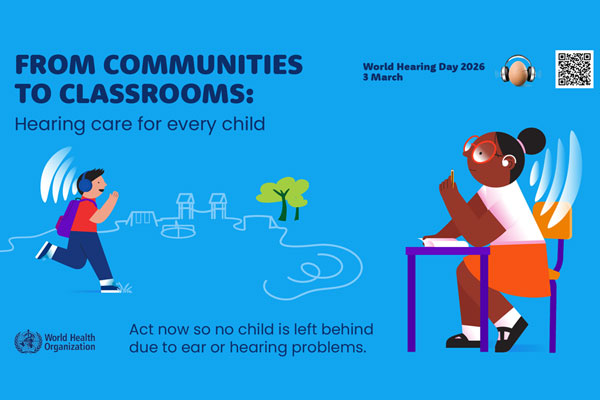 FROM COMMUNITIES TO CLASSROOMS:

Hearing care for every child

World Hearing Day 2026
3 March

World Health Organization

Act now so no child is left behind due to ear or hearing problems.